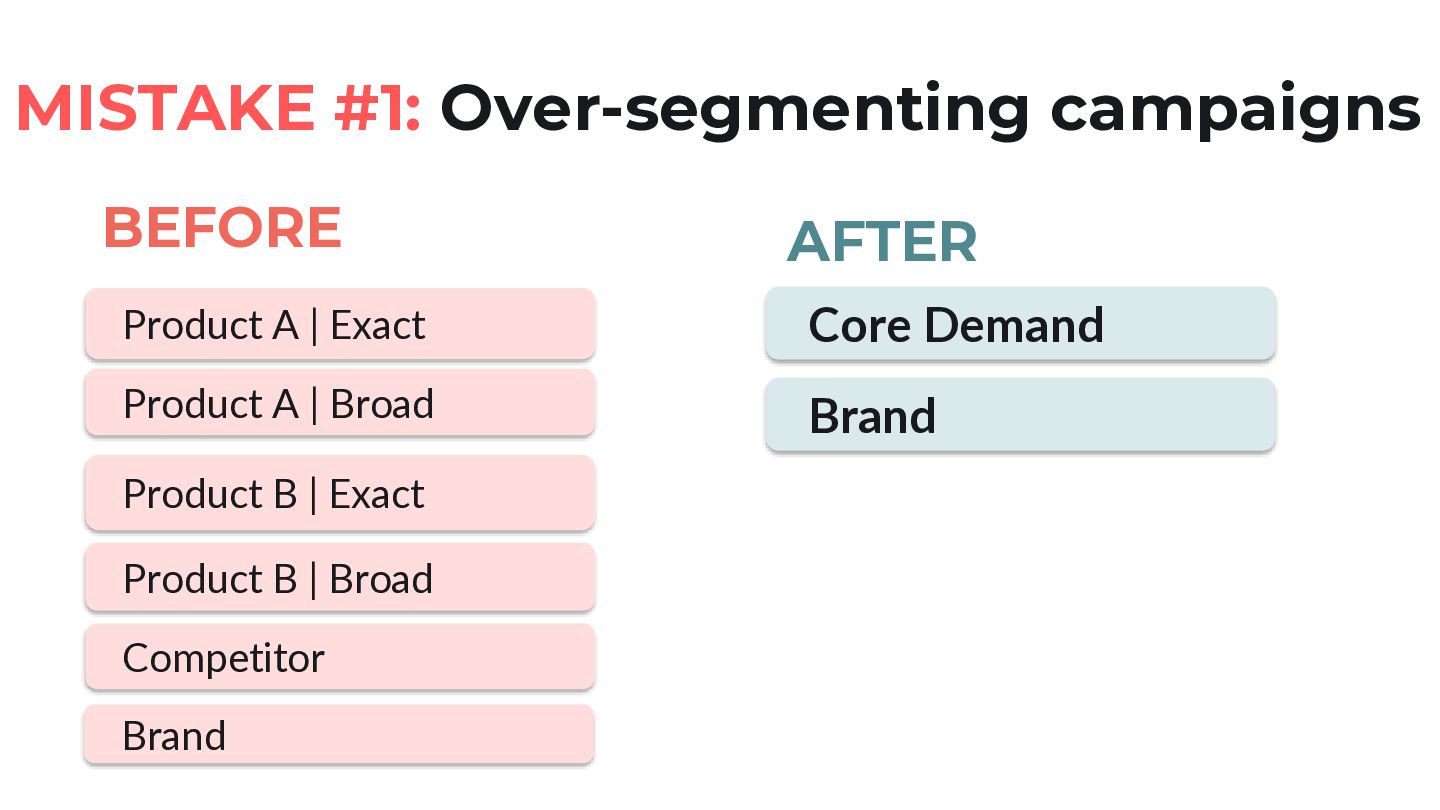 MISTAKE #1: Over-segmenting campaigns

BEFORE

Product A | Exact

Product A | Broad

Product B | Exact

Product B | Broad

Competitor

Brand

AFTER

Core Demand

Brand